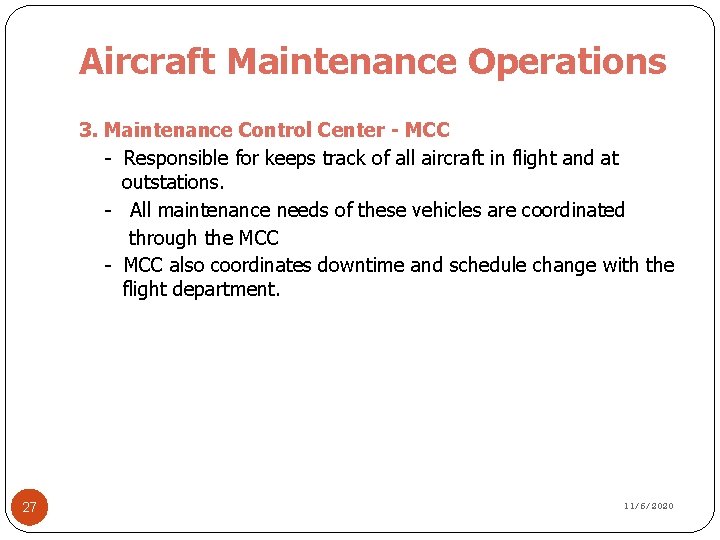 Aircraft Maintenance Operations

3. Maintenance Control Center - MCC

- Responsible for keeps track of all aircraft in flight and at outstations.

- All maintenance needs of these vehicles are coordinated through the MCC

- MCC also coordinates downtime and schedule change with the flight department.

27

11/6/2020